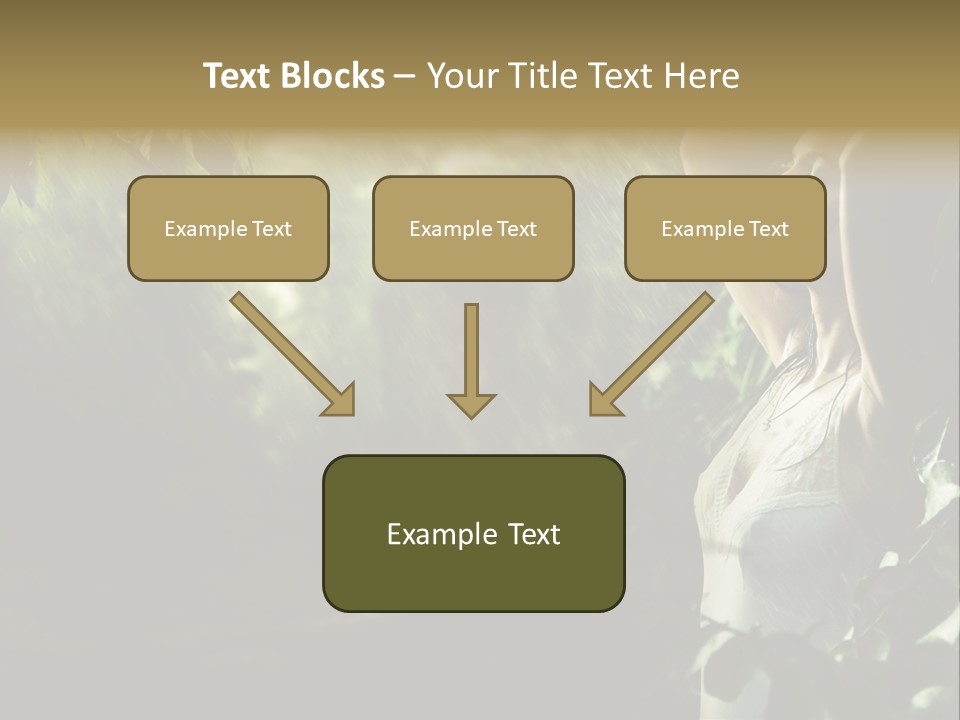 Text Blocks – Your Title Text Here

Example Text

Example Text

Example Text

Example Text